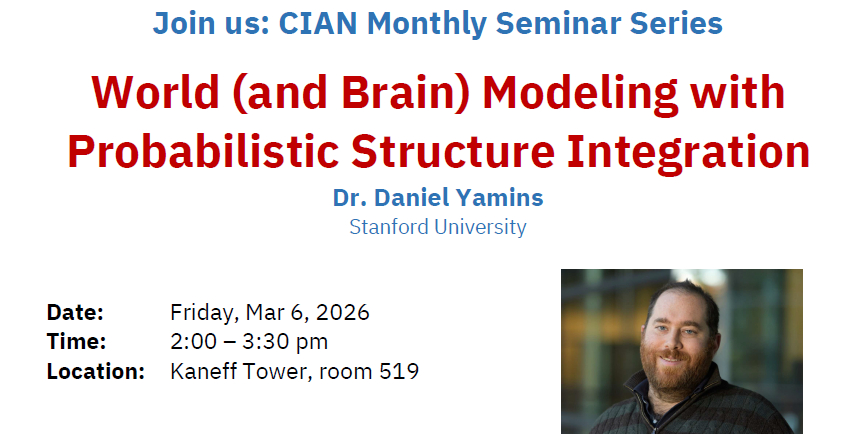 Join us: CIAN Monthly Seminar Series

World (and Brain) Modeling with Probabilistic Structure Integration

Dr. Daniel Yamins
Stanford University

Date: Friday, Mar 6, 2026
Time: 2:00 – 3:30 pm
Location: Kaneff Tower, room 519